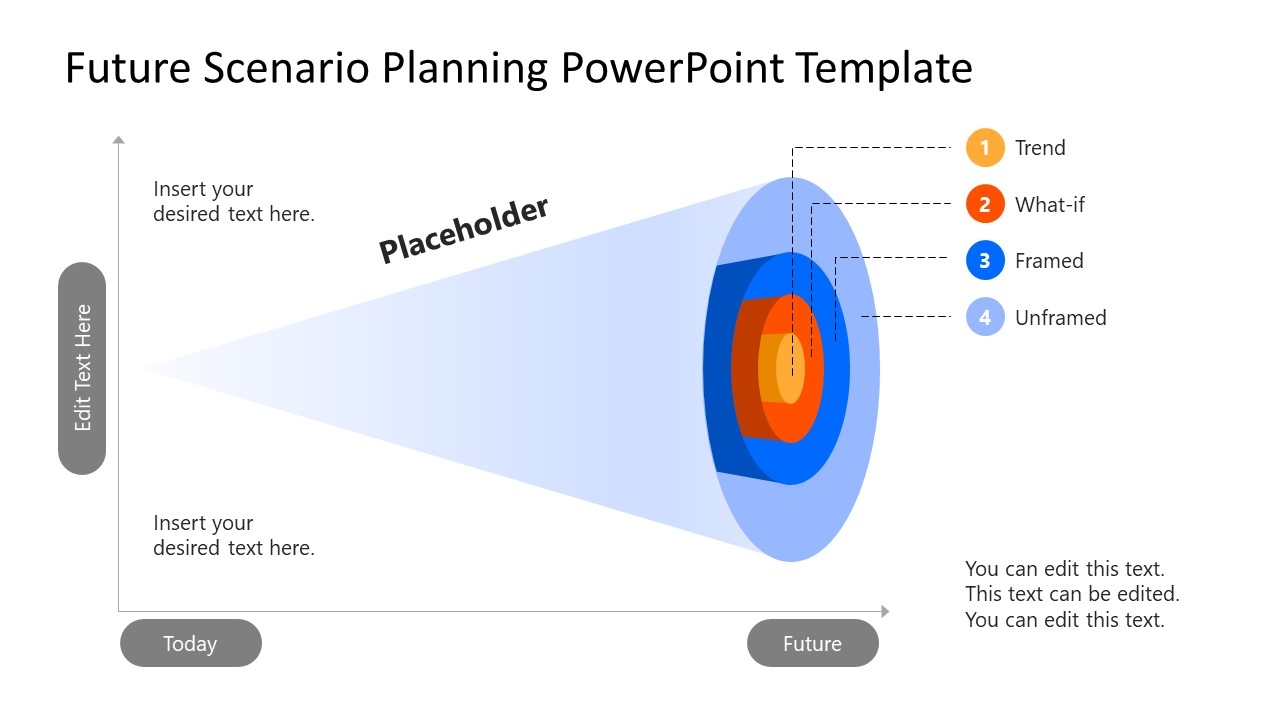 Future Scenario Planning PowerPoint Template

Edit Text Here

Insert your desired text here.

Placeholder

Insert your desired text here.

1 Trend
2 What-if
3 Framed
4 Unframed

You can edit this text.
This text can be edited.
You can edit this text.

Today

Future